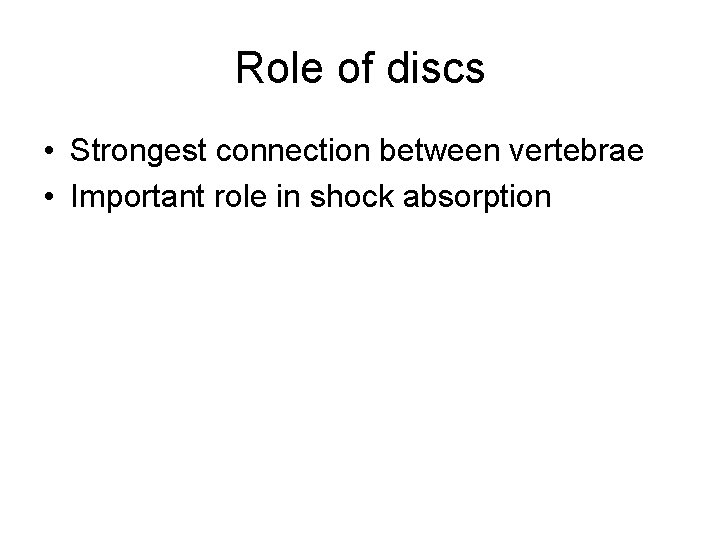 Role of discs

• Strongest connection between vertebrae
• Important role in shock absorption